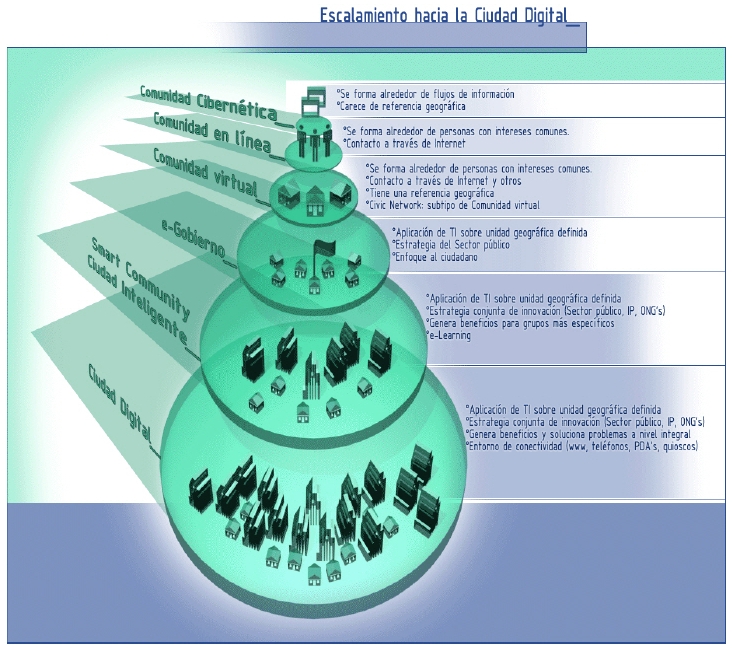 Escalamiento hacia la Ciudad Digital_

Comunidad Cibernética_
°Se forma alrededor de flujos de información
°Carece de referencia geográfica

Comunidad en línea_
°Se forma alrededor de personas con intereses comunes.
°Contacto a través de Internet

Comunidad virtual_
°Se forma alrededor de personas con intereses comunes.
°Contacto a través de Internet y otros
°Tiene una referencia geográfica
°Civic Network: subtipo de Comunidad virtual

e-Gobierno_
°Aplicación de TI sobre unidad geográfica definida
°Estrategia del Sector público
°Enfoque al ciudadano

Smart Community
Ciudad Inteligente_
°Aplicación de TI sobre unidad geográfica definida
°Estrategia conjunta de innovación (Sector público, IP, ONG's)
°Genera beneficios para grupos más específicos
°e-Learning

Ciudad Digital_
°Aplicación de TI sobre unidad geográfica definida
°Estrategia conjunta de innovación (Sector público, IP, ONG's)
°Genera beneficios y soluciona problemas a nivel integral
°Entorno de conectividad (www, teléfonos, PDA's, quioscos)